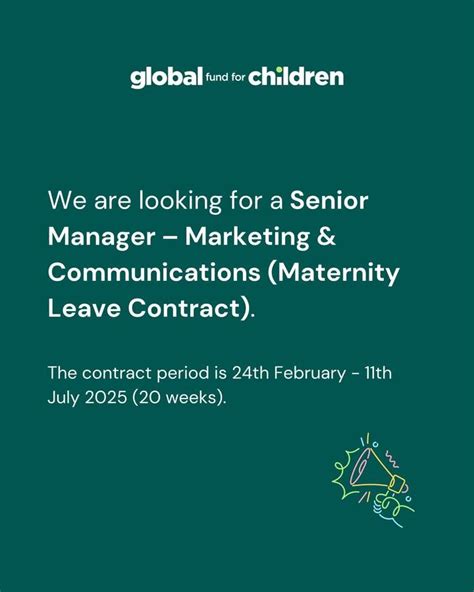 global fund for children

We are looking for a Senior Manager – Marketing & Communications (Maternity Leave Contract).

The contract period is 24th February - 11th July 2025 (20 weeks).